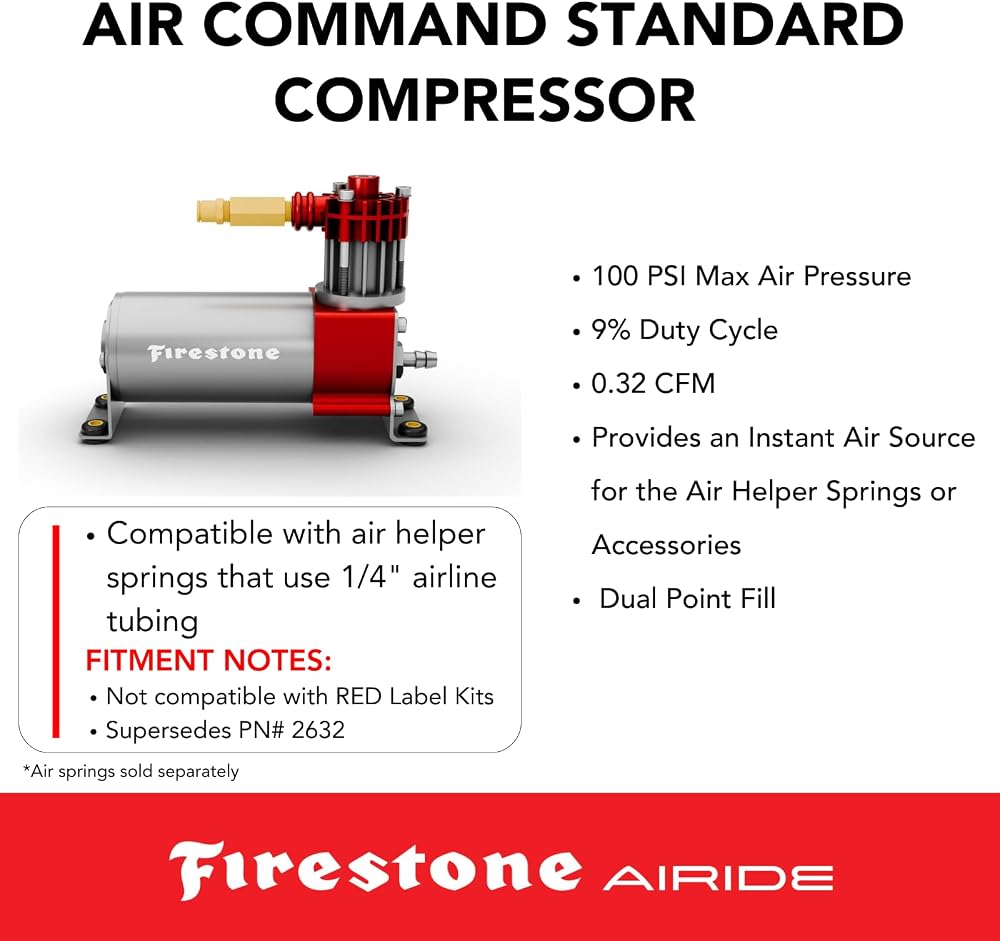 AIR COMMAND STANDARD COMPRESSOR

Firestone

• 100 PSI Max Air Pressure
• 9% Duty Cycle
• 0.32 CFM
• Provides an Instant Air Source for the Air Helper Springs or Accessories
• Dual Point Fill

• Compatible with air helper springs that use 1/4" airline tubing

FITMENT NOTES:
• Not compatible with RED Label Kits
• Supersedes PN# 2632

*Air springs sold separately

Firestone AIRIDE